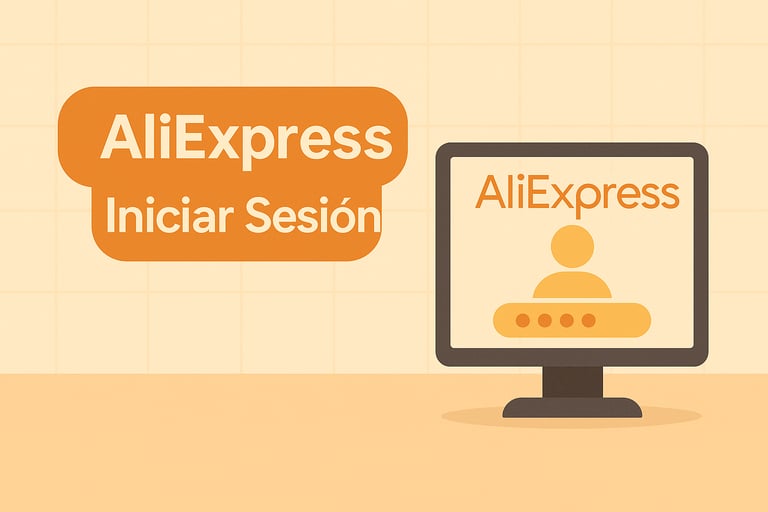 AliExpress
Iniciar Sesión

AliExpress